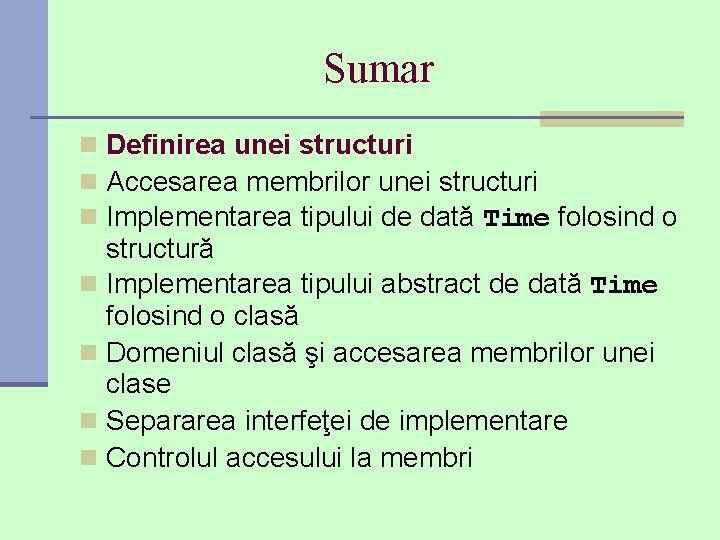 Sumar

Definirea unei structuri
Accesarea membrilor unei structuri
Implementarea tipului de dată Time folosind o structură
Implementarea tipului abstract de dată Time folosind o clasă
Domeniul clasă şi accesarea membrilor unei clase
Separarea interfeţei de implementare
Controlul accesului la membri